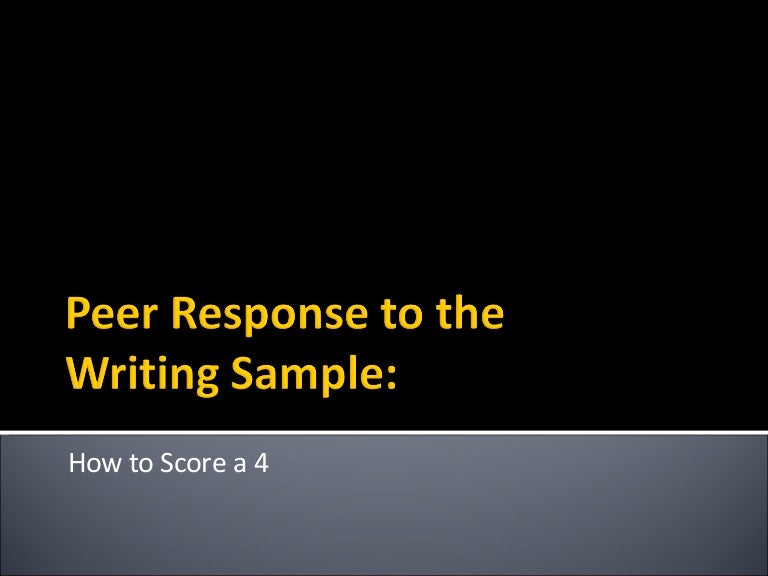 Peer Response to the Writing Sample:

How to Score a 4